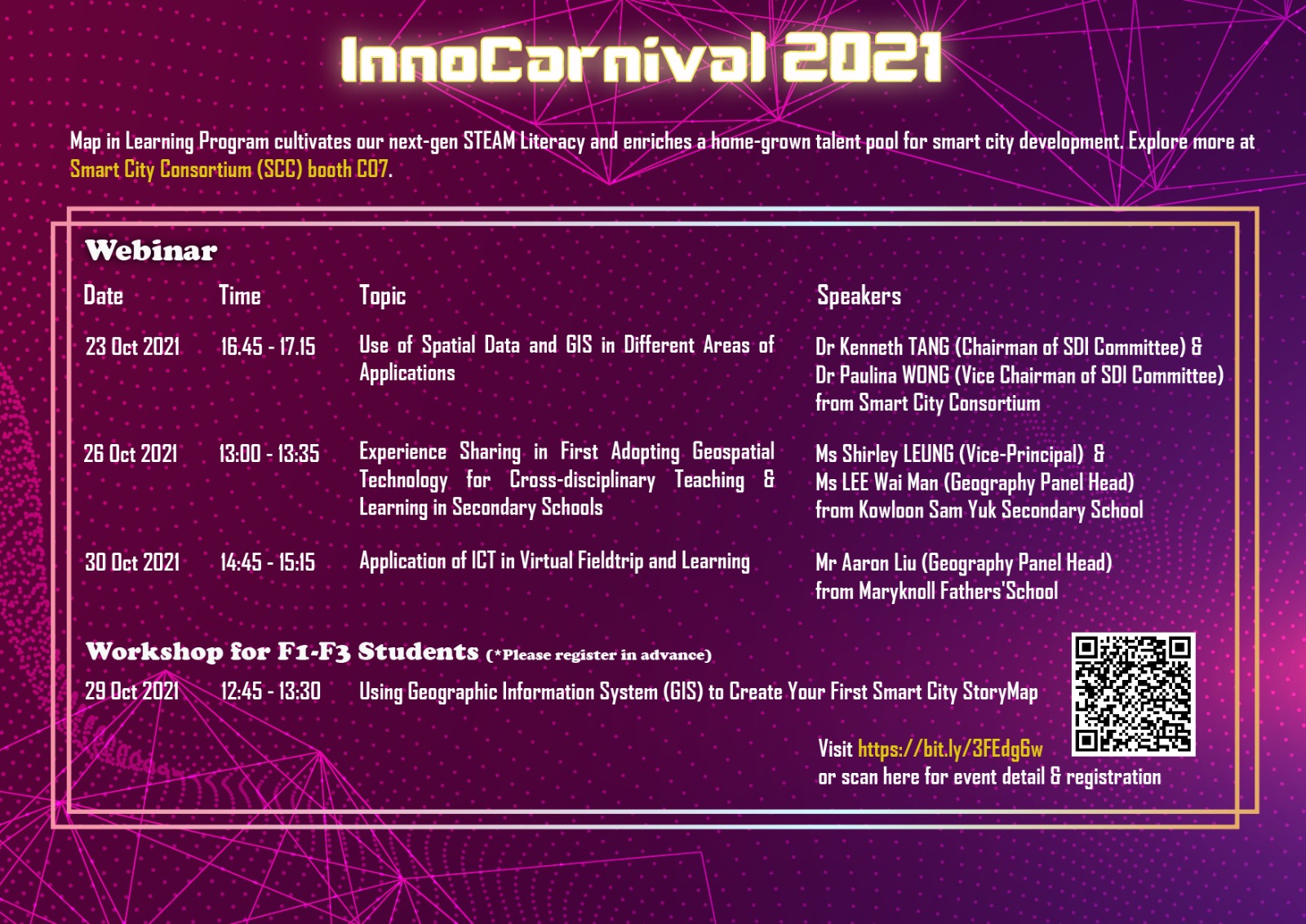 InnoCarnival 2021

Map in Learning Program cultivates our next-gen STEAM Literacy and enriches a home-grown talent pool for smart city development. Explore more at Smart City Consortium (SCC) booth C07.

Webinar

| Date | Time | Topic | Speakers |
|---|---|---|---|
| 23 Oct 2021 | 16.45 - 17.15 | Use of Spatial Data and GIS in Different Areas of Applications | Dr Kenneth TANG (Chairman of SDI Committee) & Dr Paulina WONG (Vice Chairman of SDI Committee) from Smart City Consortium |
| 26 Oct 2021 | 13:00 - 13:35 | Experience Sharing in First Adopting Geospatial Technology for Cross-disciplinary Teaching & Learning in Secondary Schools | Ms Shirley LEUNG (Vice-Principal) & Ms LEE Wai Man (Geography Panel Head) from Kowloon Sam Yuk Secondary School |
| 30 Oct 2021 | 14:45 - 15:15 | Application of ICT in Virtual Fieldtrip and Learning | Mr Aaron Liu (Geography Panel Head) from Maryknoll Fathers'School |

Workshop for F1-F3 Students (*Please register in advance)

29 Oct 2021 12:45 - 13:30 Using Geographic Information System (GIS) to Create Your First Smart City StoryMap

Visit https://bit.ly/3FEdg6w
or scan here for event detail & registration